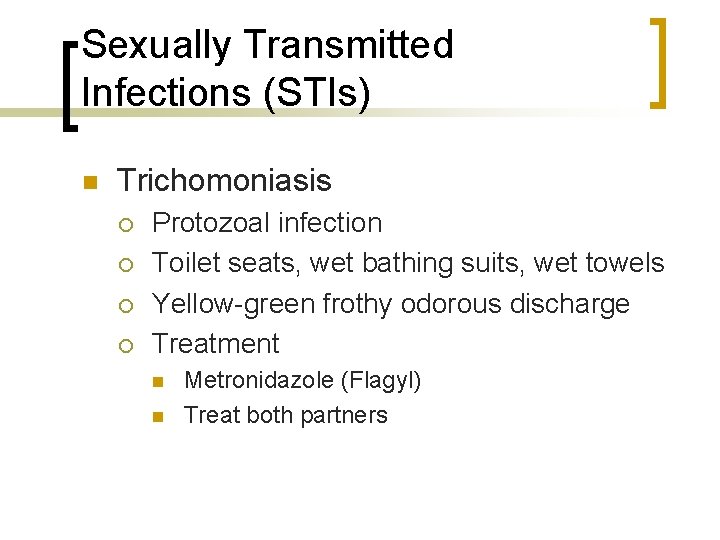 Sexually Transmitted Infections (STIs)

Trichomoniasis
Protozoal infection
Toilet seats, wet bathing suits, wet towels
Yellow-green frothy odorous discharge
Treatment
Metronidazole (Flagyl)
Treat both partners